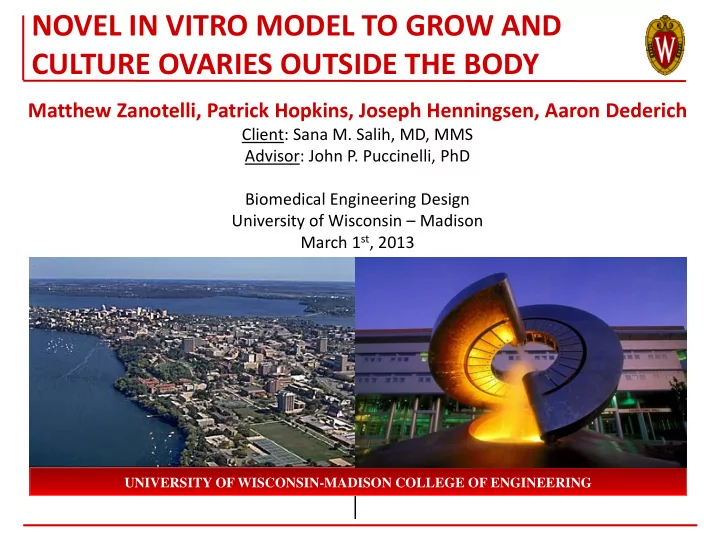 NOVEL IN VITRO MODEL TO GROW AND CULTURE OVARIES OUTSIDE THE BODY

W

Matthew Zanotelli, Patrick Hopkins, Joseph Henningsen, Aaron Dederich
Client: Sana M. Salih, MD, MMS
Advisor: John P. Puccinelli, PhD

Biomedical Engineering Design
University of Wisconsin – Madison
March 1$^{st}$, 2013

UNIVERSITY OF WISCONSIN-MADISON COLLEGE OF ENGINEERING